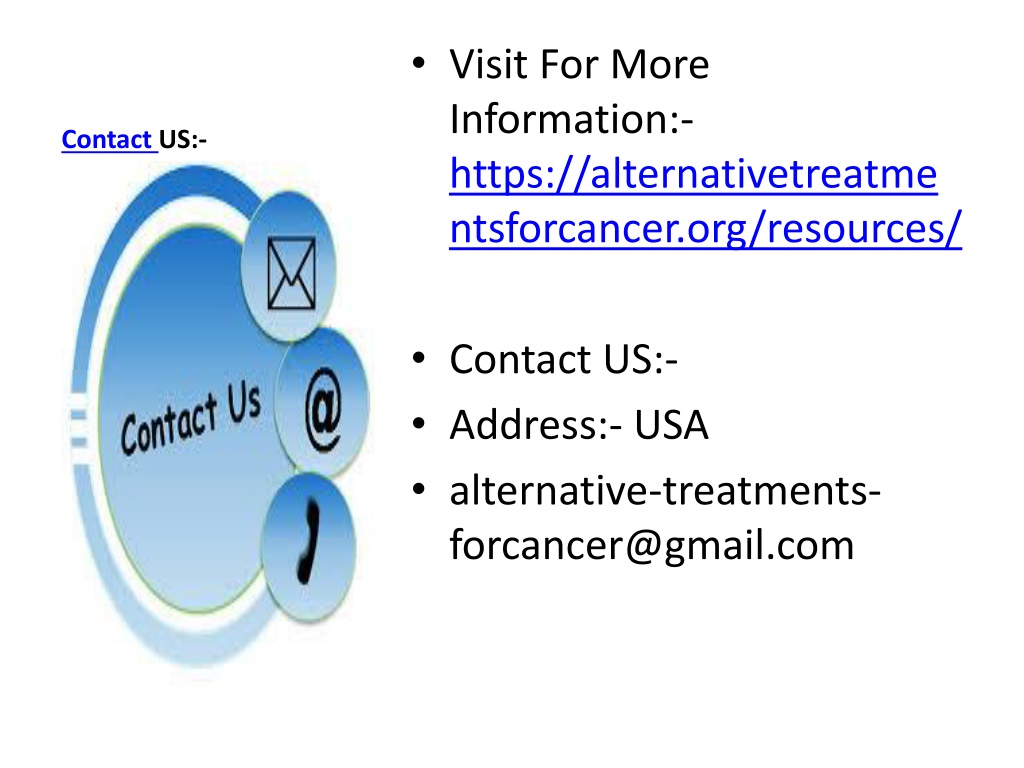 Contact US:-

Contact Us

@

• Visit For More Information:- https://alternativetreatmentsforcancer.org/resources/

• Contact US:-
• Address:- USA
• alternative-treatments-forcancer@gmail.com